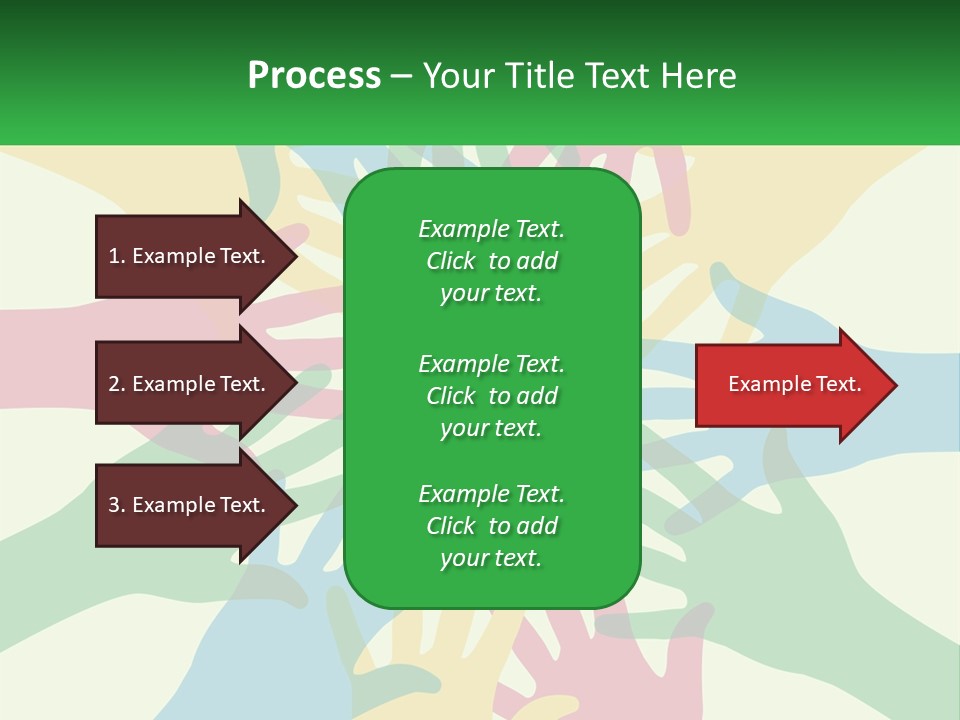 Process – Your Title Text Here

1. Example Text.

2. Example Text.

3. Example Text.

Example Text. Click to add your text.

Example Text. Click to add your text.

Example Text. Click to add your text.

Example Text.